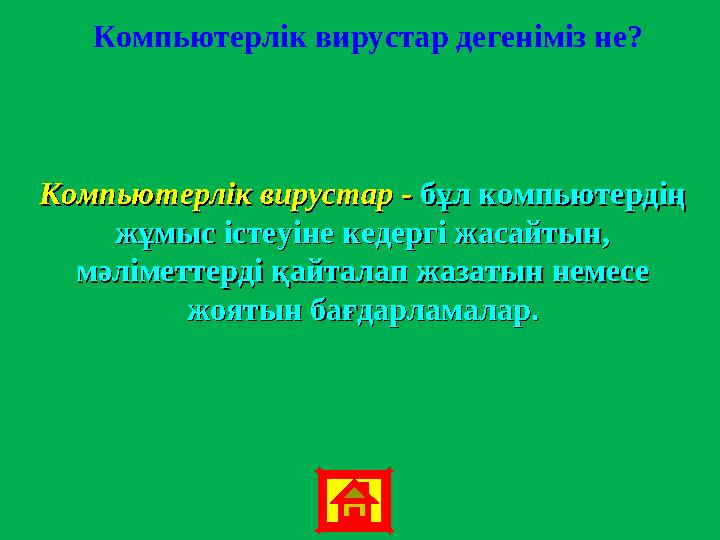 Компьютерлік вирустар дегеніміз не?

Компьютерлік вирустар - бұл компьютердің жұмыс істеуіне кедергі жасайтын, мәліметтерді қайталап жазатын немесе жоятын бағдарламалар.